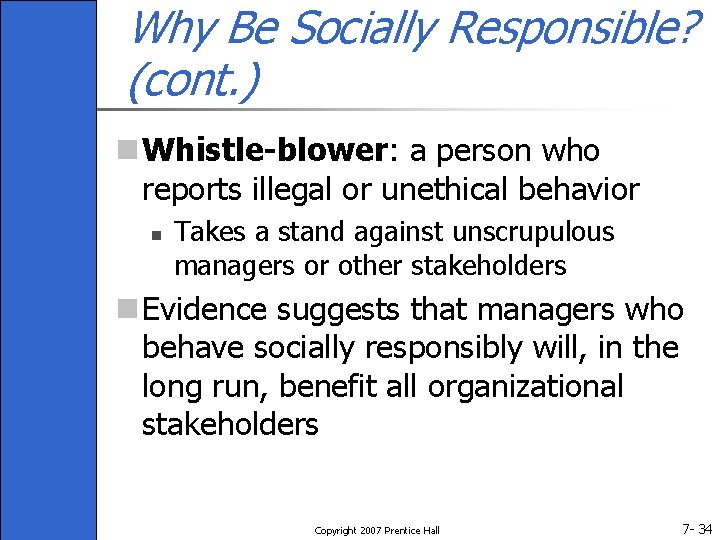 Why Be Socially Responsible? (cont.)

Whistle-blower: a person who reports illegal or unethical behavior

Takes a stand against unscrupulous managers or other stakeholders

Evidence suggests that managers who behave socially responsibly will, in the long run, benefit all organizational stakeholders

Copyright 2007 Prentice Hall

7- 34